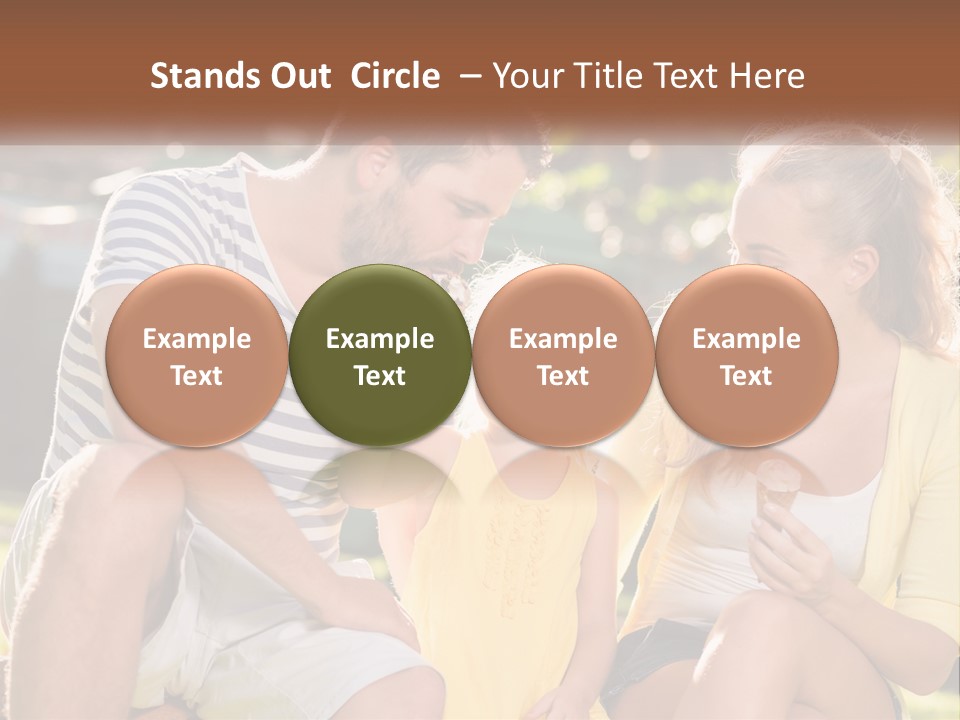 Stands Out Circle – Your Title Text Here

Example Text

Example Text

Example Text

Example Text